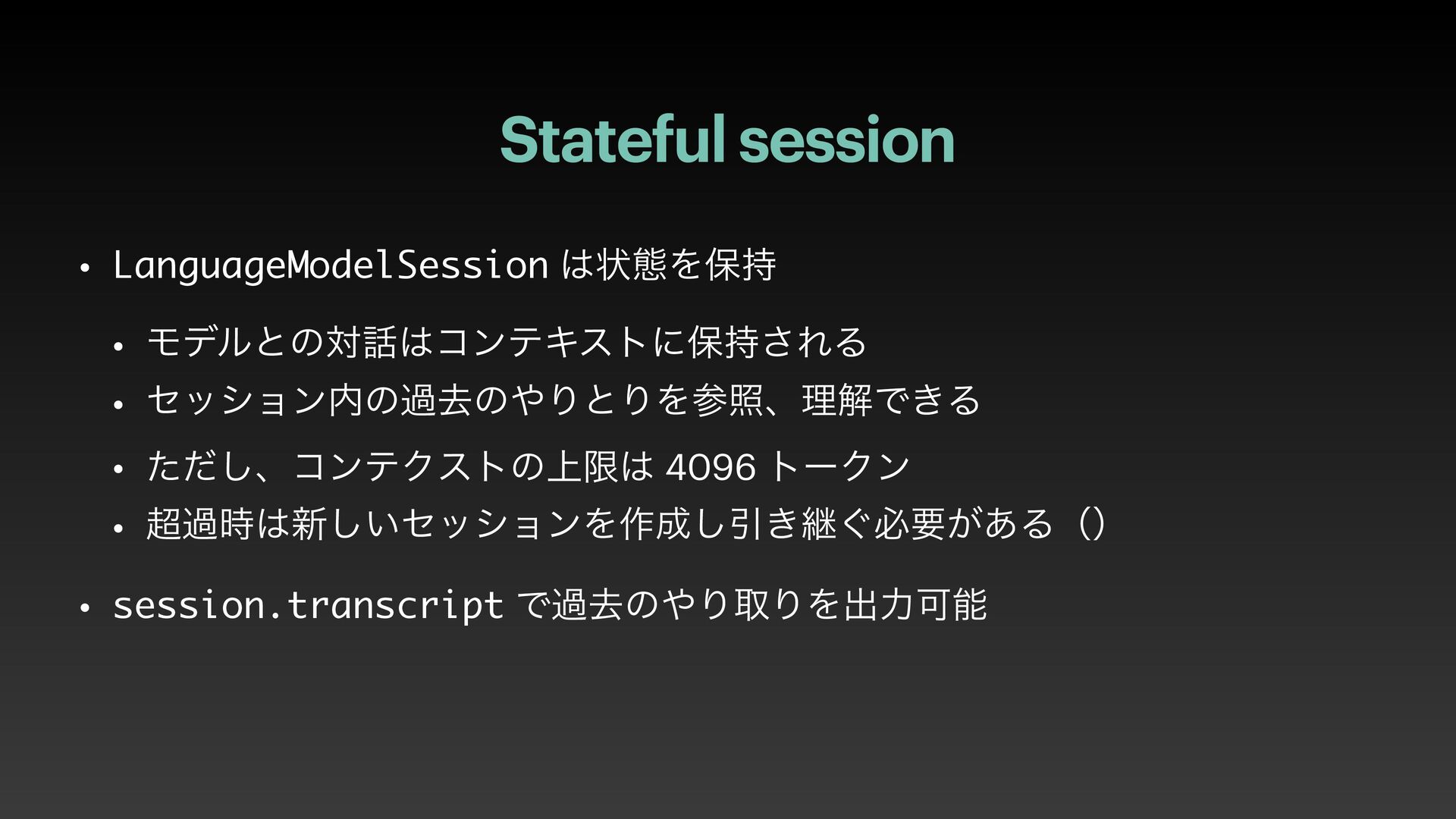 Stateful session

• LanguageModelSession は状態を保持

• モデルとの対話はコンテキストに保持される

• セッション内の過去のやりとりを参照、理解できる

• ただし、コンテクストの上限は 4096 トークン

• 超過時は新しいセッションを作成し引き継ぐ必要がある（）

• session.transcript で過去のやり取りを出力可能